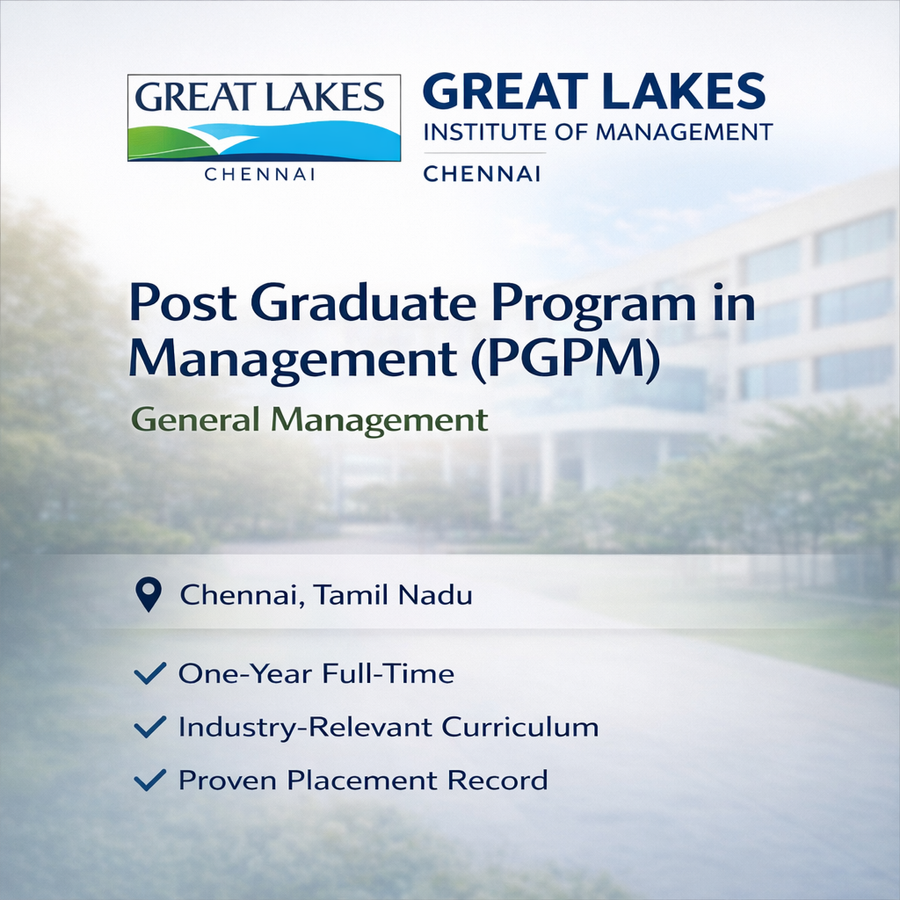 GREAT LAKES
CHENNAI

GREAT LAKES
INSTITUTE OF MANAGEMENT
CHENNAI

Post Graduate Program in Management (PGPM)

General Management

Chennai, Tamil Nadu

One-Year Full-Time

Industry-Relevant Curriculum

Proven Placement Record